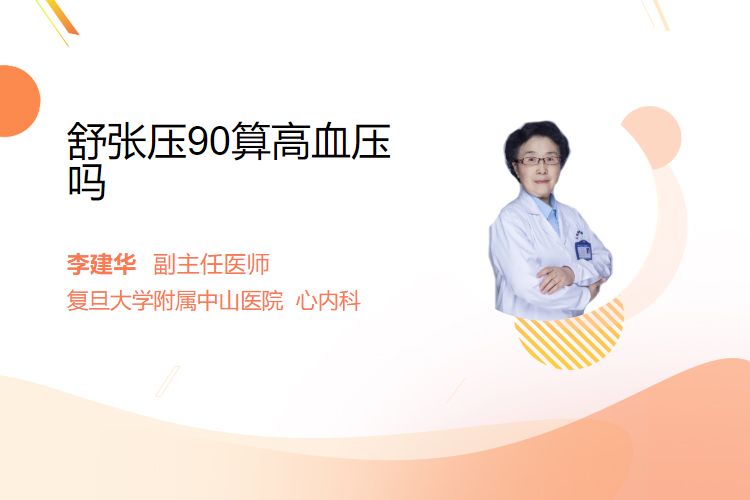 舒张压90算高血压吗

李建华 副主任医师

复旦大学附属中山医院 心内科